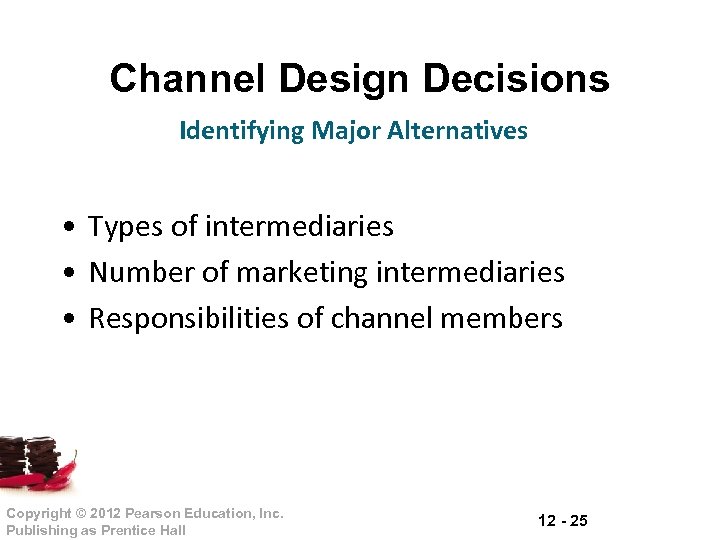 Channel Design Decisions

Identifying Major Alternatives

• Types of intermediaries
• Number of marketing intermediaries
• Responsibilities of channel members

Copyright © 2012 Pearson Education, Inc.
Publishing as Prentice Hall

12 - 25